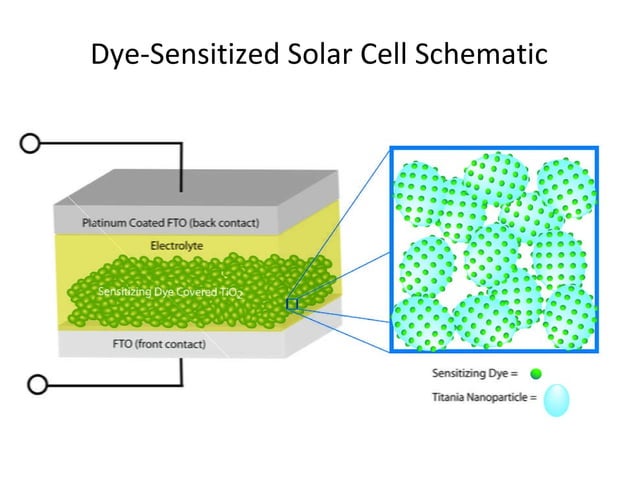 Dye-Sensitized Solar Cell Schematic

Platinum Coated FTO (back contact)

Electrolyte

Sensitizing Dye Covered $TiO_2$

FTO (front contact)

Sensitizing Dye =

Titania Nanoparticle =